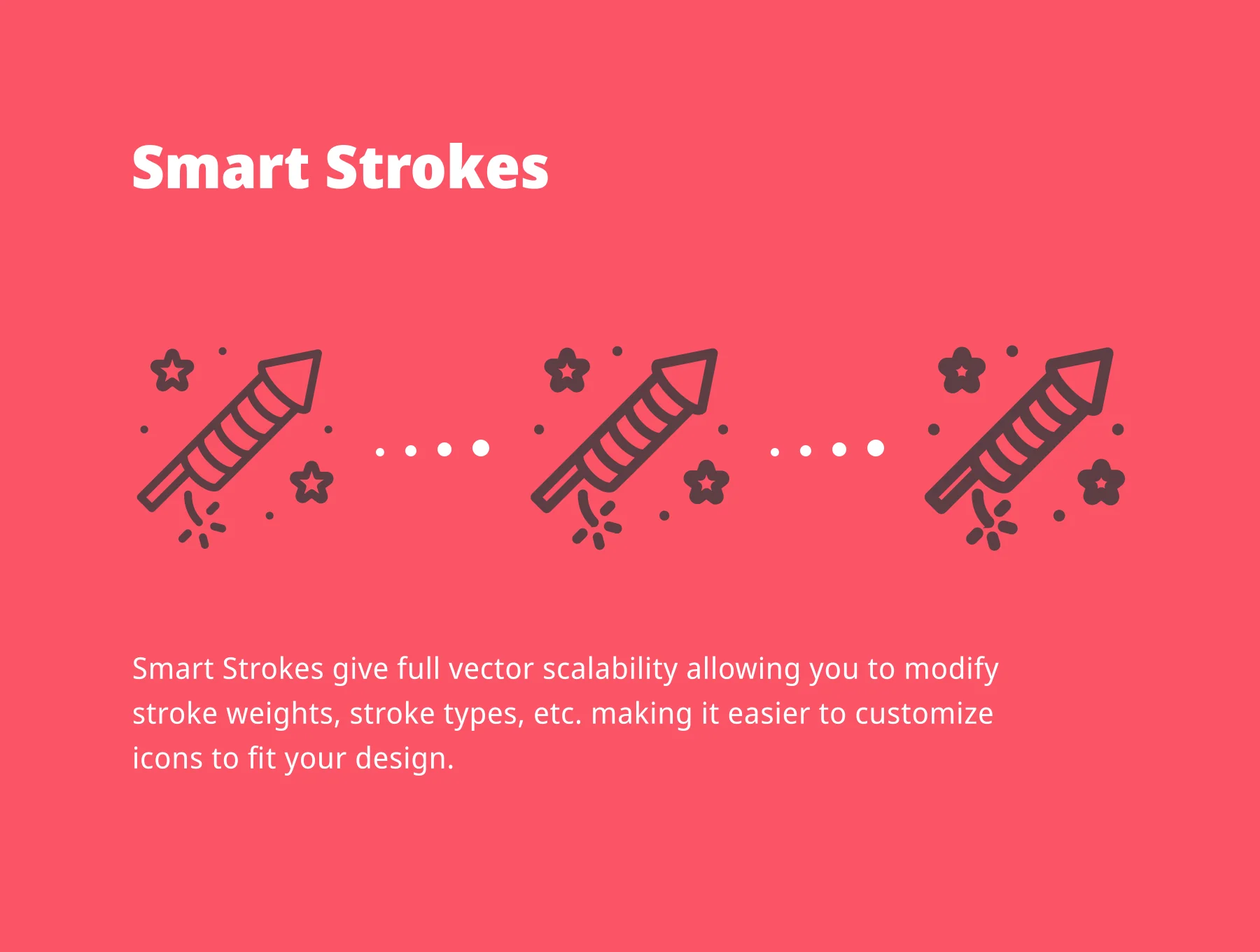 Smart Strokes

Smart Strokes give full vector scalability allowing you to modify stroke weights, stroke types, etc. making it easier to customize icons to fit your design.